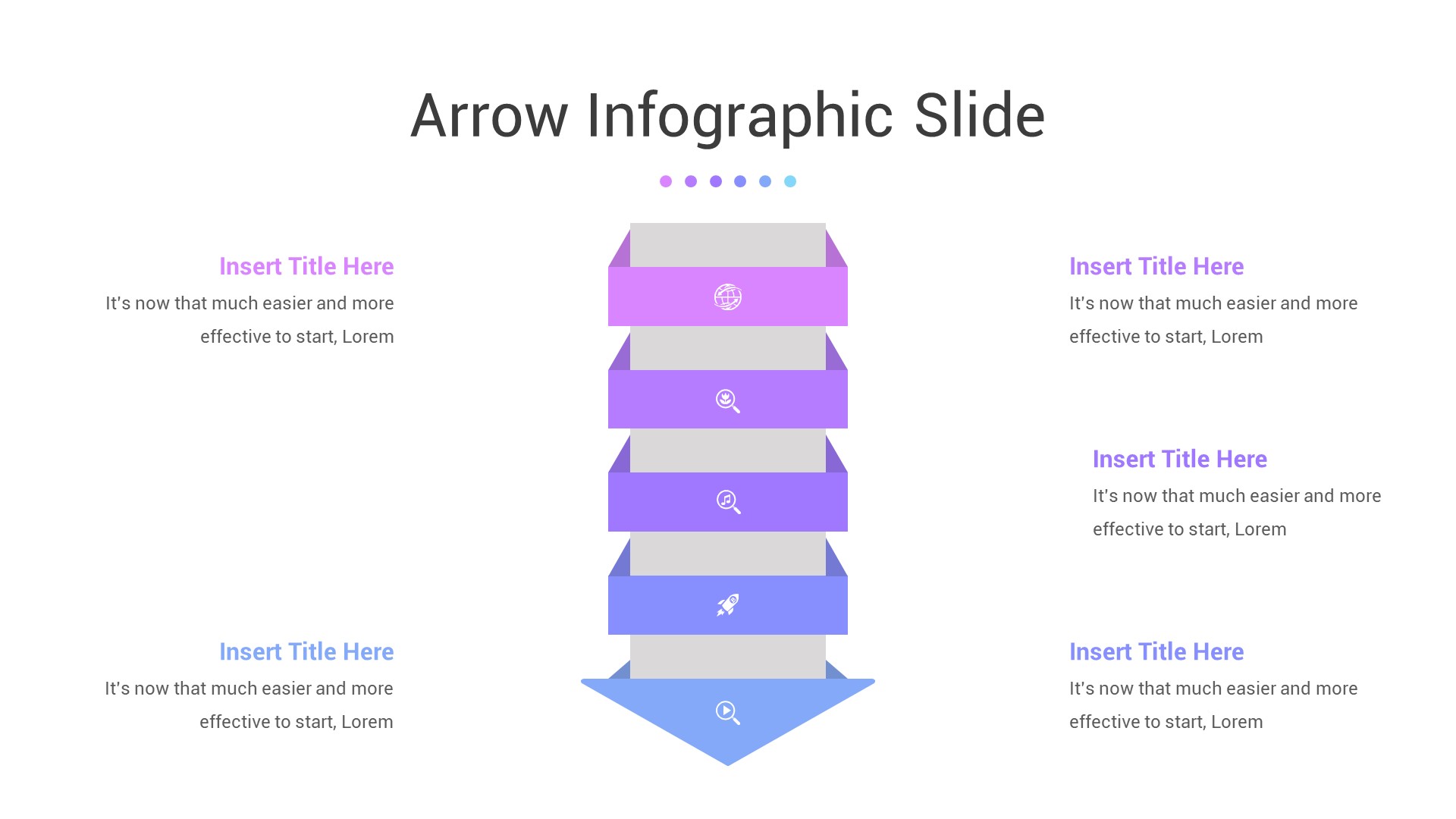 Arrow Infographic Slide

Insert Title Here
It's now that much easier and more effective to start, Lorem

Insert Title Here
It's now that much easier and more effective to start, Lorem

Insert Title Here
It's now that much easier and more effective to start, Lorem

Insert Title Here
It's now that much easier and more effective to start, Lorem

Insert Title Here
It's now that much easier and more effective to start, Lorem